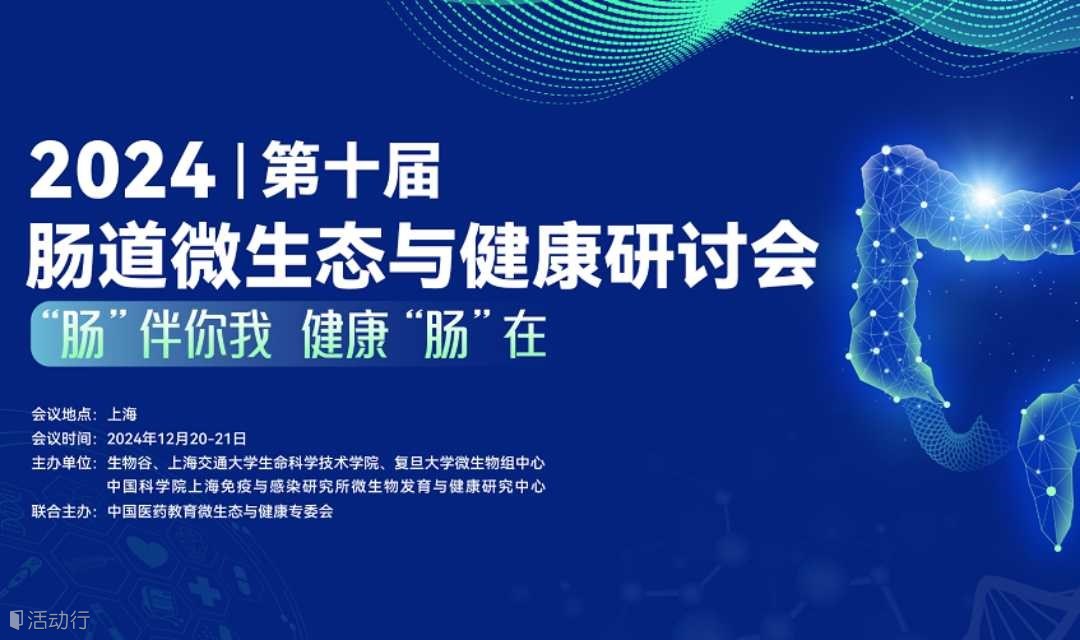 2024 | 第十届
肠道微生态与健康研讨会
“肠”伴你我 健康“肠”在

会议地点：上海
会议时间：2024年12月20-21日
主办单位：生物谷、上海交通大学生命科学技术学院、复旦大学微生物组中心
中国科学院上海免疫与感染研究所微生物发育与健康研究中心
联合主办：中国医药教育微生态与健康专委会

活动行